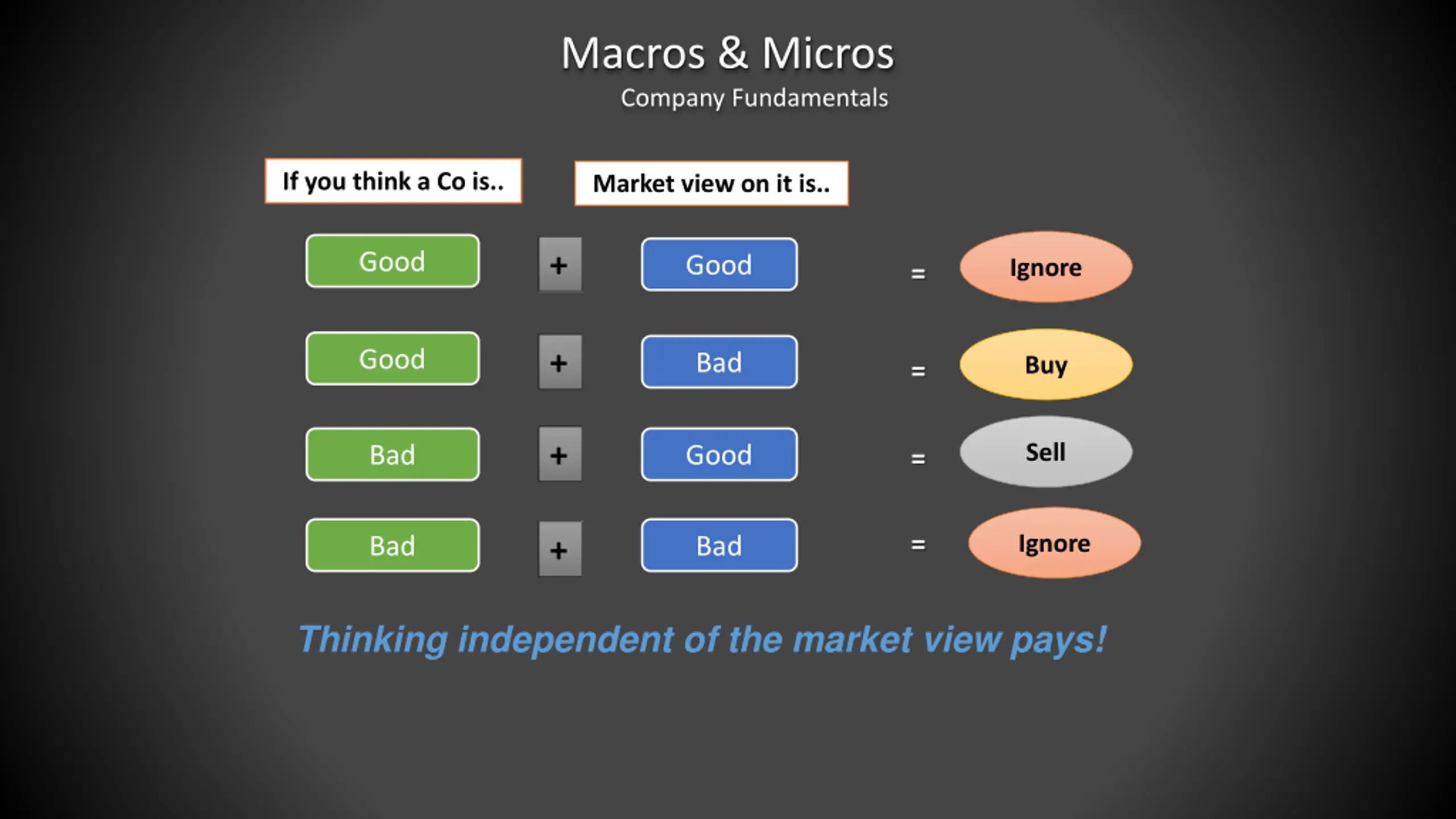 Macros & Micros

Company Fundamentals

If you think a Co is..

Market view on it is..

Good + Good = Ignore

Good + Bad = Buy

Bad + Good = Sell

Bad + Bad = Ignore

Thinking independent of the market view pays!